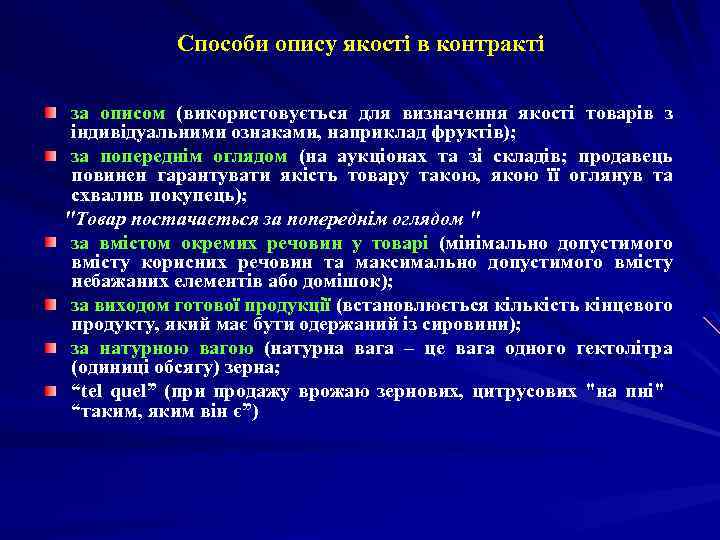 Способи опису якості в контракті

за описом (використовується для визначення якості товарів з індивідуальними ознаками, наприклад фруктів);

за попереднім оглядом (на аукціонах та зі складів; продавець повинен гарантувати якість товару такою, якою її оглянув та схвалив покупець);

"Товар постачається за попереднім оглядом "

за вмістом окремих речовин у товарі (мінімально допустимого вмісту корисних речовин та максимально допустимого вмісту небажаних елементів або домішок);

за виходом готової продукції (встановлюється кількість кінцевого продукту, який має бути одержаний із сировини);

за натурною вагою (натурна вага – це вага одного гектолітра (одиниці обсягу) зерна;

“tel quel” (при продажу врожаю зернових, цитрусових "на пні" “таким, яким він є”)